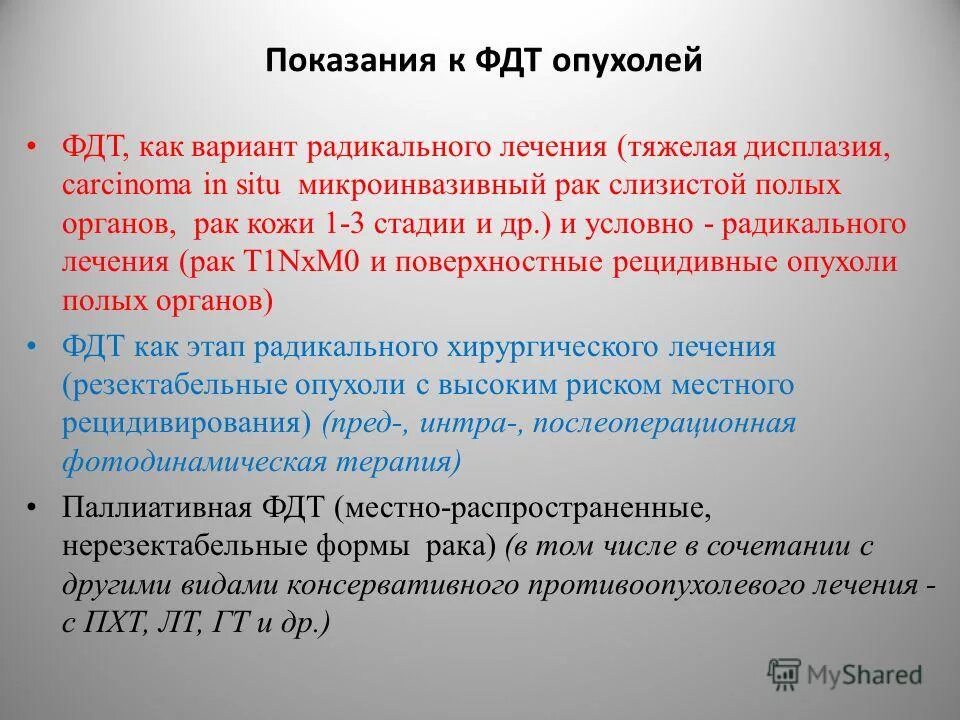 Показания к ФДТ опухолей

• ФДТ, как вариант радикального лечения (тяжелая дисплазия, carcinoma in situ микроинвазивный рак слизистой полых органов, рак кожи 1-3 стадии и др.) и условно - радикального лечения (рак T1NxM0 и поверхностные рецидивные опухоли полых органов)

• ФДТ как этап радикального хирургического лечения (резектабельные опухоли с высоким риском местного рецидивирования) (пред-, интра-, послеоперационная фотодинамическая терапия)

• Паллиативная ФДТ (местно-распространенные, нерезектабельные формы рака) (в том числе в сочетании с другими видами консервативного противоопухолевого лечения - с ПХТ, ЛТ, ГТ и др.)

MyShared